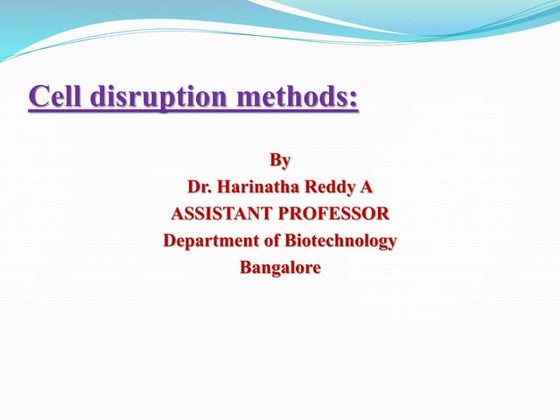 Cell disruption methods:

By
Dr. Harinatha Reddy A
ASSISTANT PROFESSOR
Department of Biotechnology
Bangalore